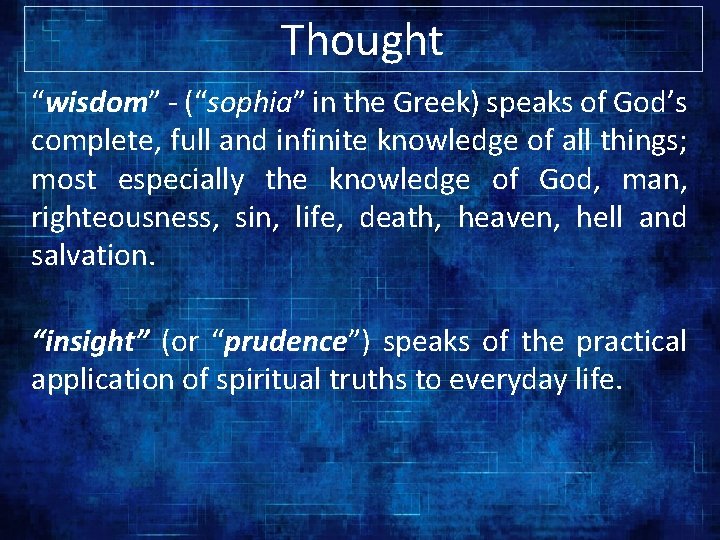 Thought

“wisdom” - (“sophia” in the Greek) speaks of God’s complete, full and infinite knowledge of all things; most especially the knowledge of God, man, righteousness, sin, life, death, heaven, hell and salvation.

“insight” (or “prudence”) speaks of the practical application of spiritual truths to everyday life.